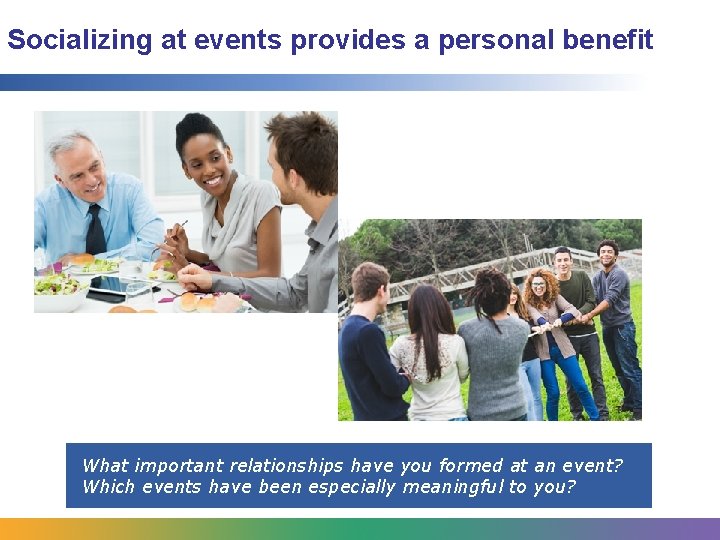 Socializing at events provides a personal benefit

What important relationships have you formed at an event?
Which events have been especially meaningful to you?